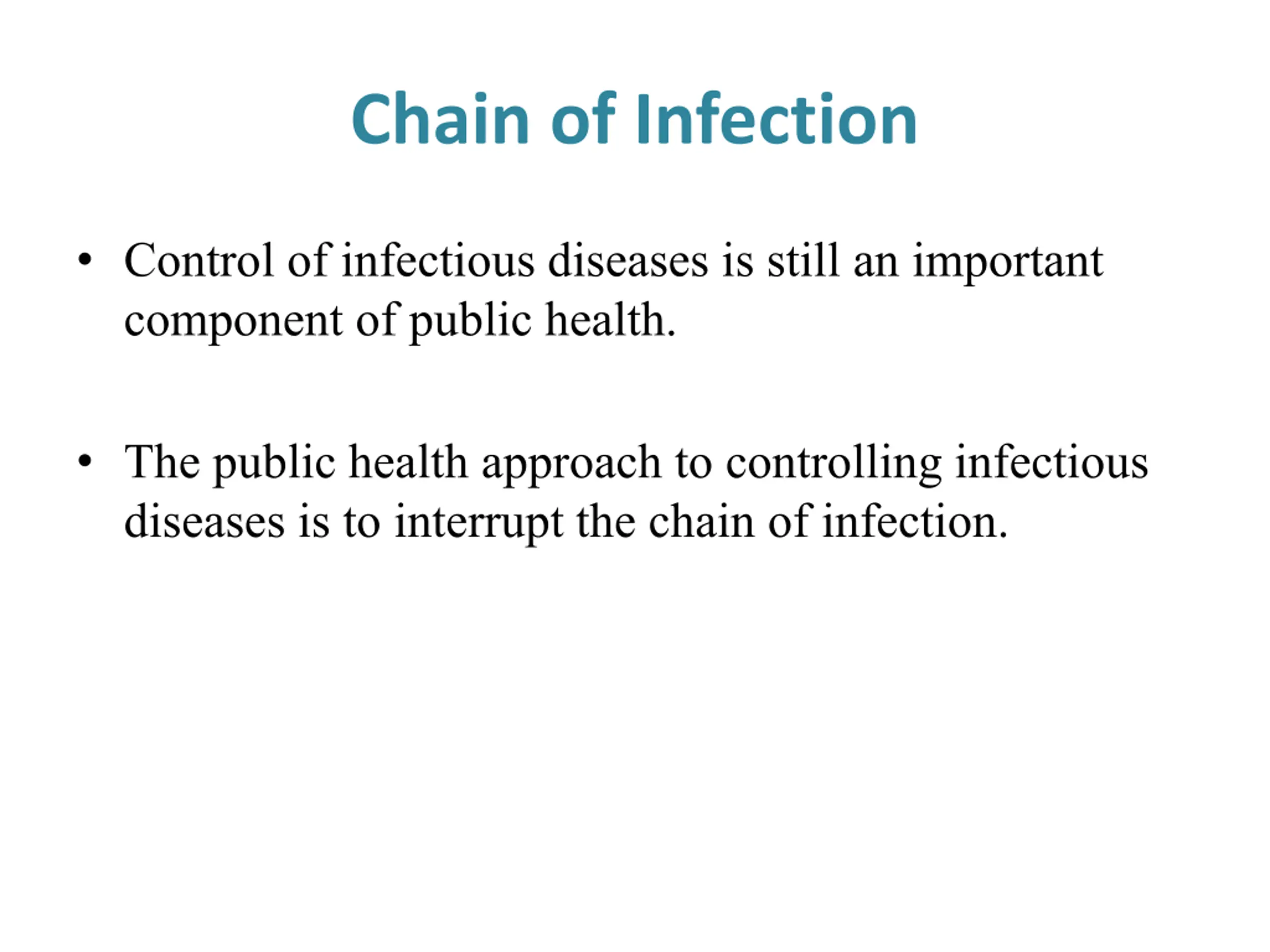 Chain of Infection

• Control of infectious diseases is still an important component of public health.

• The public health approach to controlling infectious diseases is to interrupt the chain of infection.